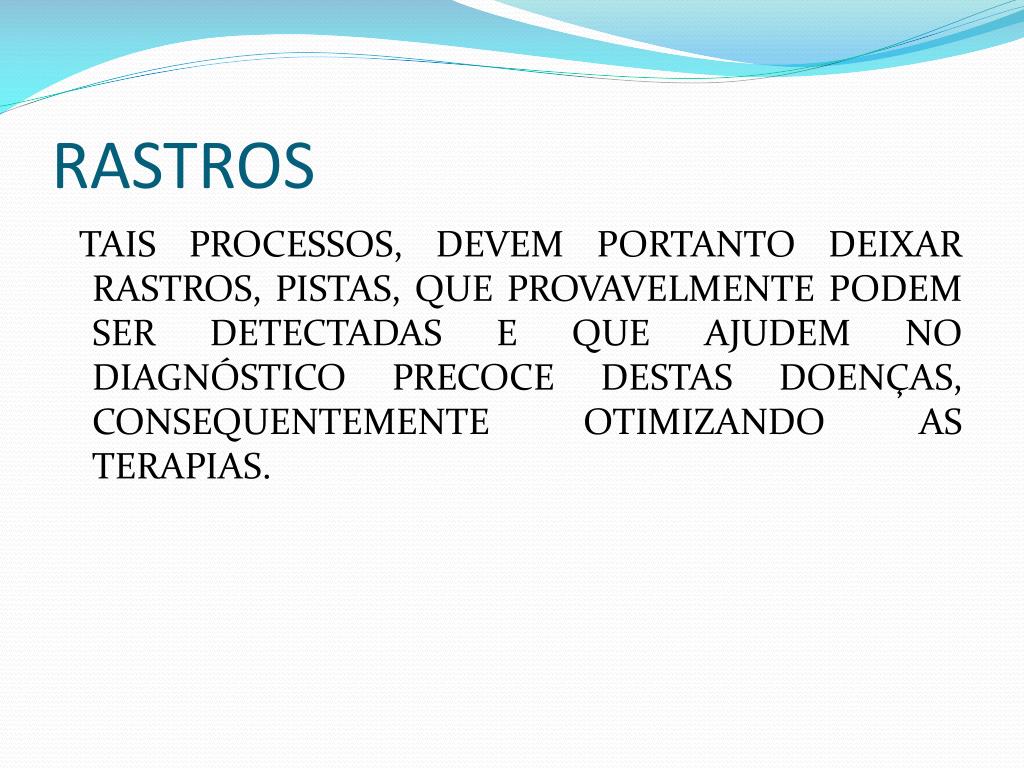 RASTROS

TAIS PROCESSOS, DEVEM PORTANTO DEIXAR RASTROS, PISTAS, QUE PROVAVELMENTE PODEM SER DETECTADAS E QUE AJUDEM NO DIAGNÓSTICO PRECOCE DESTAS DOENÇAS, CONSEQUENTEMENTE OTIMIZANDO AS TERAPIAS.